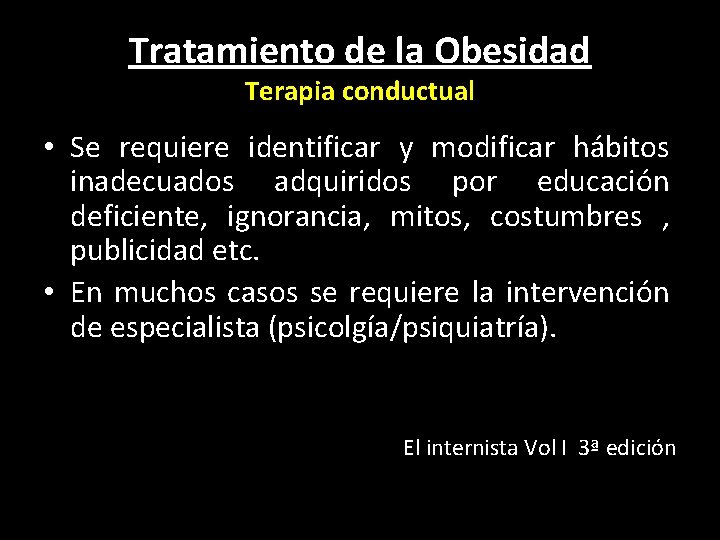 Tratamiento de la Obesidad
Terapia conductual

• Se requiere identificar y modificar hábitos inadecuados adquiridos por educación deficiente, ignorancia, mitos, costumbres , publicidad etc.
• En muchos casos se requiere la intervención de especialista (psicolgía/psiquiatría).

El internista Vol I 3ª edición